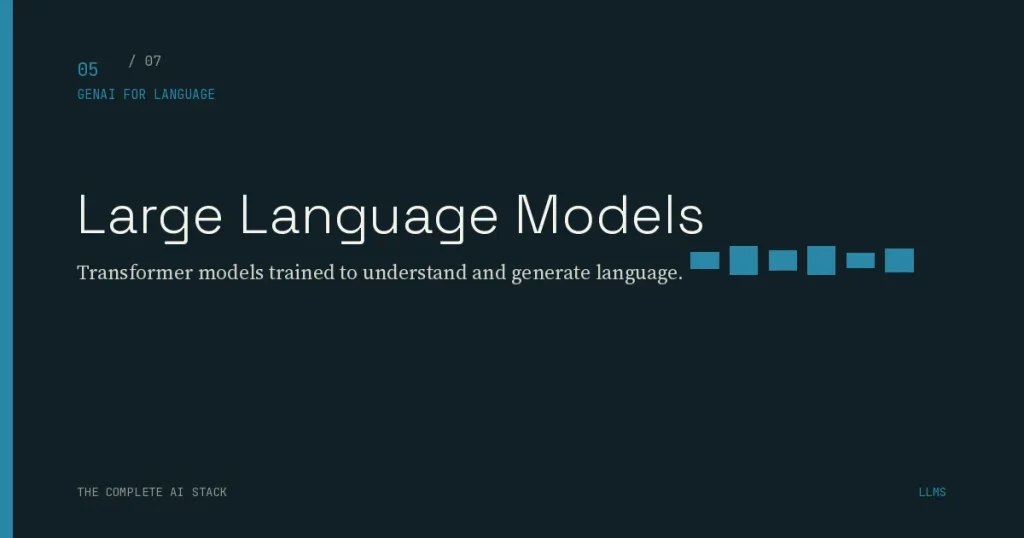 05 / 07
GENAI FOR LANGUAGE

Large Language Models

Transformer models trained to understand and generate language.

THE COMPLETE AI STACK

LLMS